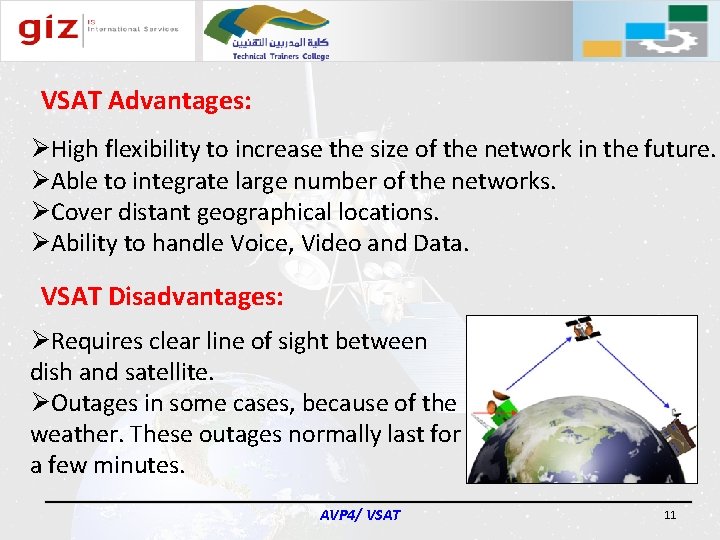 giz IS International Services

كلية المدربين التقنيين
Technical Trainers College

VSAT Advantages:

➢High flexibility to increase the size of the network in the future.
➢Able to integrate large number of the networks.
➢Cover distant geographical locations.
➢Ability to handle Voice, Video and Data.

VSAT Disadvantages:

➢Requires clear line of sight between dish and satellite.
➢Outages in some cases, because of the weather. These outages normally last for a few minutes.

AVP4/ VSAT

11